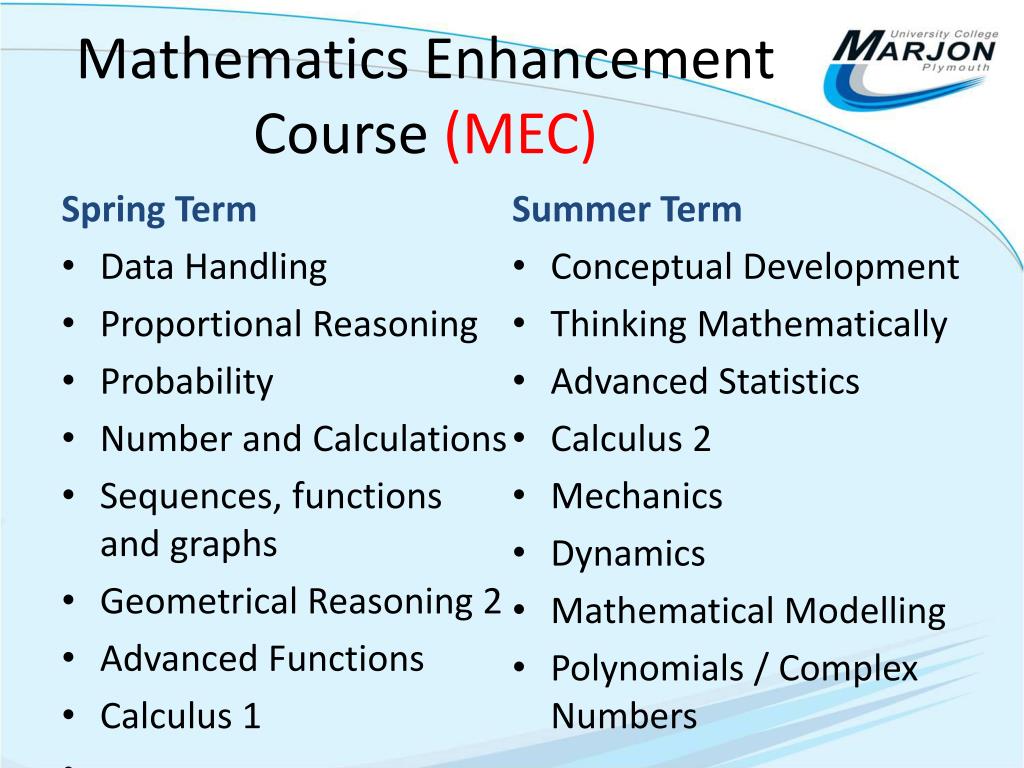 Mathematics Enhancement Course (MEC)

University College MARJON Plymouth

Spring Term
• Data Handling
• Proportional Reasoning
• Probability
• Number and Calculations
• Sequences, functions and graphs
• Geometrical Reasoning 2
• Advanced Functions
• Calculus 1
•

Summer Term
• Conceptual Development
• Thinking Mathematically
• Advanced Statistics
• Calculus 2
• Mechanics
• Dynamics
• Mathematical Modelling
• Polynomials / Complex Numbers